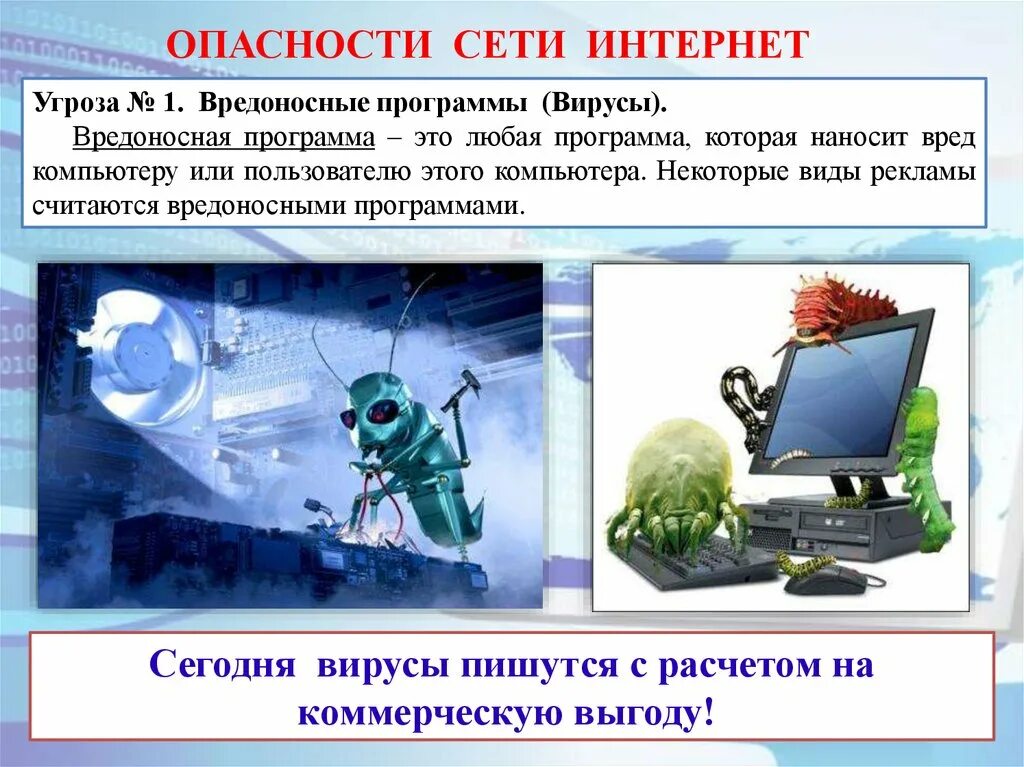 ОПАСНОСТИ СЕТИ ИНТЕРНЕТ

Угроза № 1. Вредоносные программы (Вирусы).

Вредоносная программа – это любая программа, которая наносит вред компьютеру или пользователю этого компьютера. Некоторые виды рекламы считаются вредоносными программами.

Сегодня вирусы пишутся с расчетом на коммерческую выгоду!